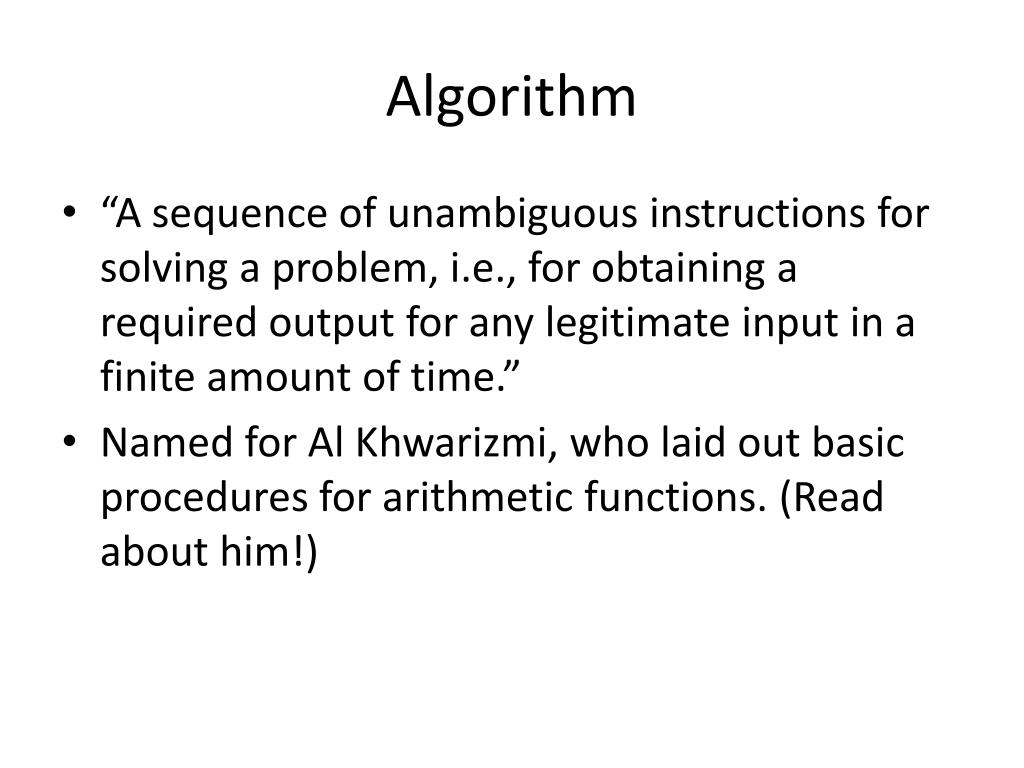 Algorithm

• “A sequence of unambiguous instructions for solving a problem, i.e., for obtaining a required output for any legitimate input in a finite amount of time.”
• Named for Al Khwarizmi, who laid out basic procedures for arithmetic functions. (Read about him!)